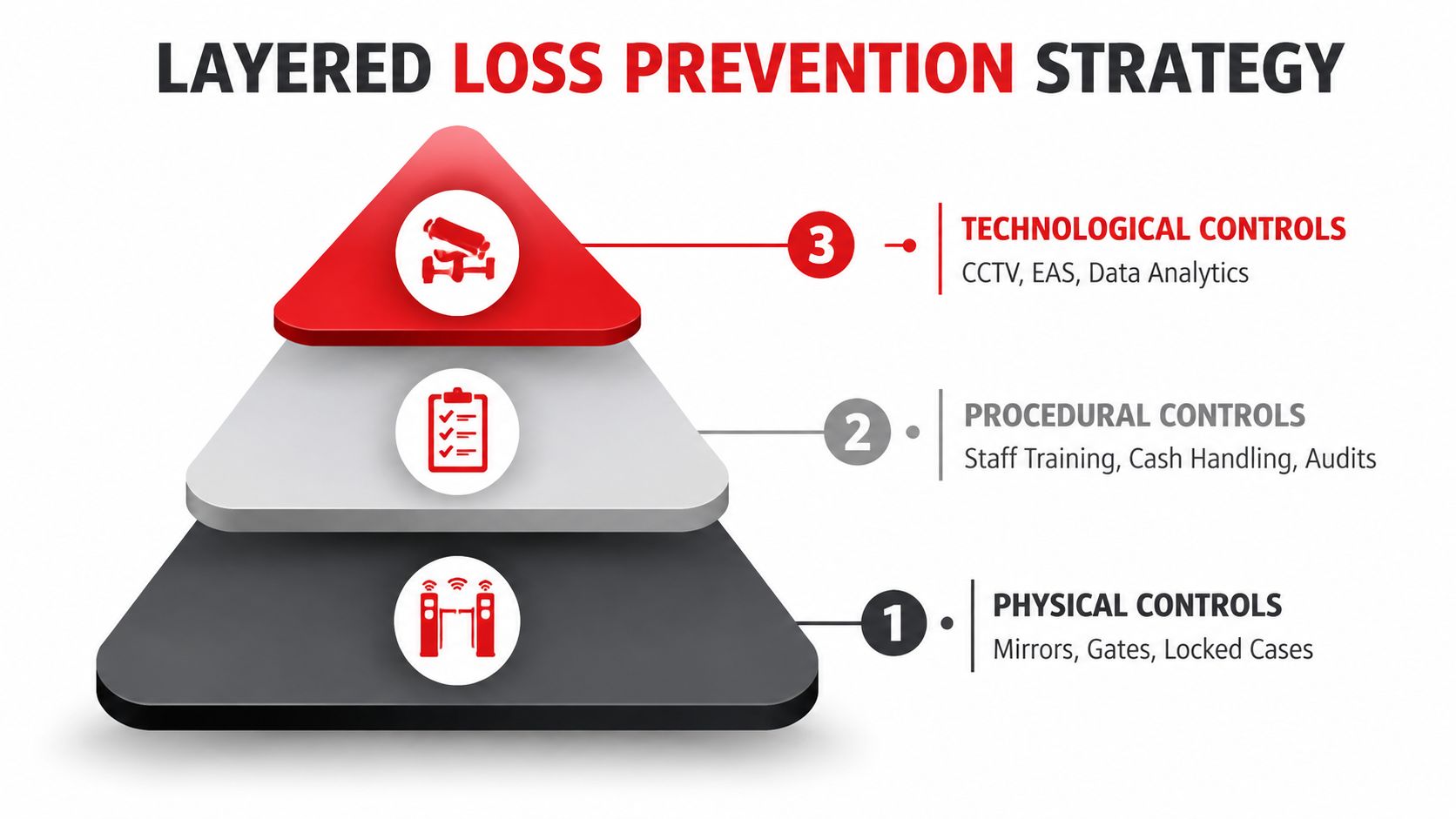 LAYERED LOSS PREVENTION STRATEGY

3

TECHNOLOGICAL CONTROLS
CCTV, EAS, Data Analytics

2

PROCEDURAL CONTROLS
Staff Training, Cash Handling, Audits

1

PHYSICAL CONTROLS
Mirrors, Gates, Locked Cases